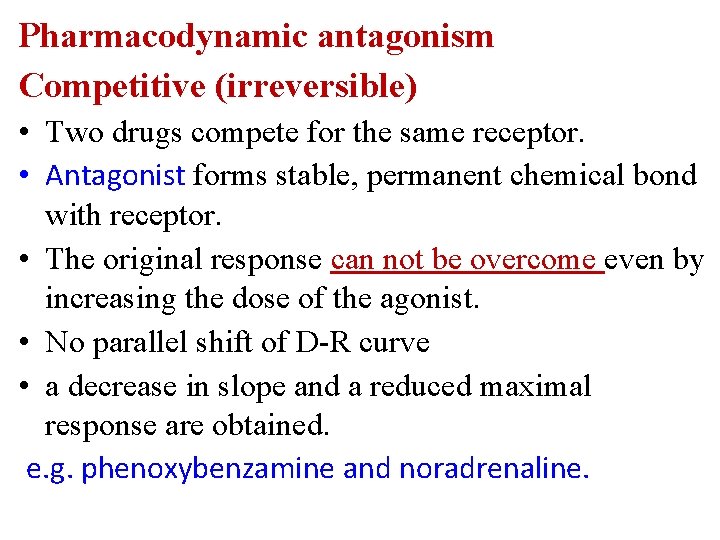 Pharmacodynamic antagonism
Competitive (irreversible)

• Two drugs compete for the same receptor.
• Antagonist forms stable, permanent chemical bond with receptor.
• The original response can not be overcome even by increasing the dose of the agonist.
• No parallel shift of D-R curve
• a decrease in slope and a reduced maximal response are obtained.

e.g. phenoxybenzamine and noradrenaline.